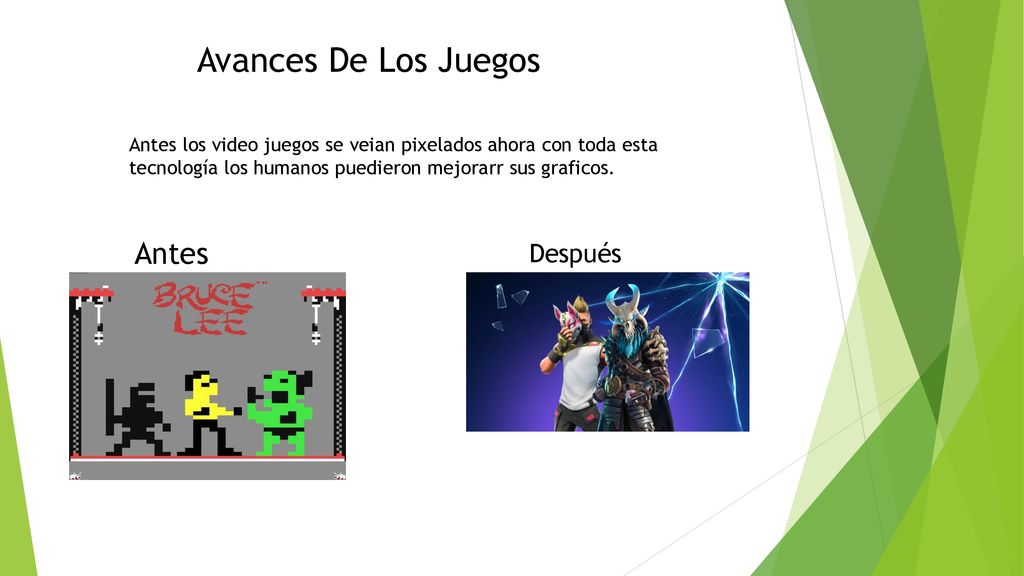 Avances De Los Juegos

Antes los video juegos se veian pixelados ahora con toda esta tecnología los humanos puedieron mejorarr sus graficos.

Antes

BRUCE LEE™

Después